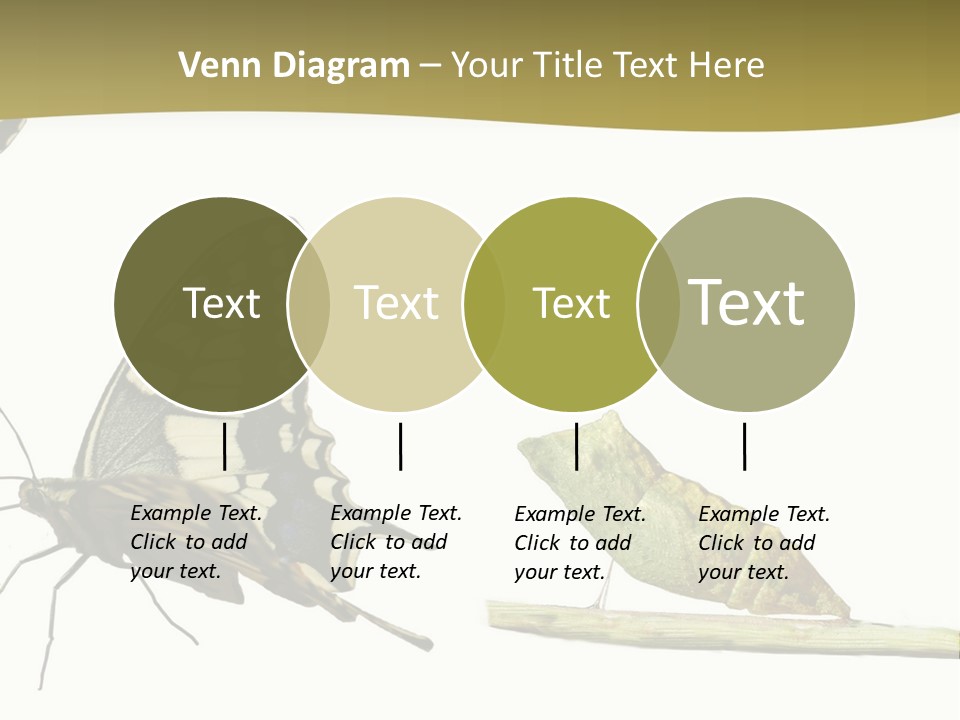 Venn Diagram – Your Title Text Here

Text

Text

Text

Text

Example Text. Click to add your text.

Example Text. Click to add your text.

Example Text. Click to add your text.

Example Text. Click to add your text.